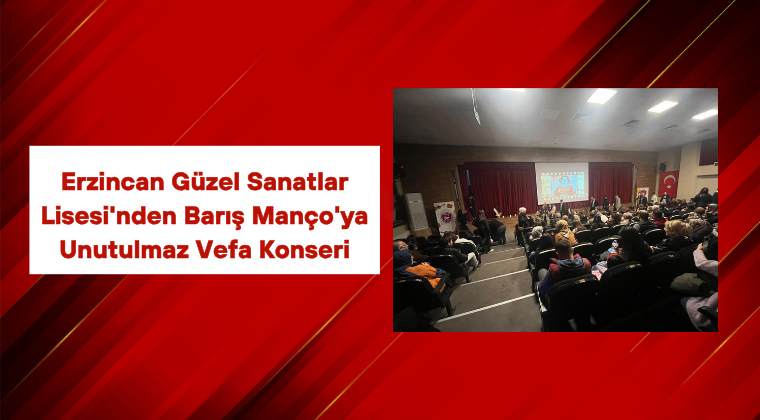 Erzincan Güzel Sanatlar Lisesi'nden Barış Manço'ya Unutulmaz Vefa Konseri